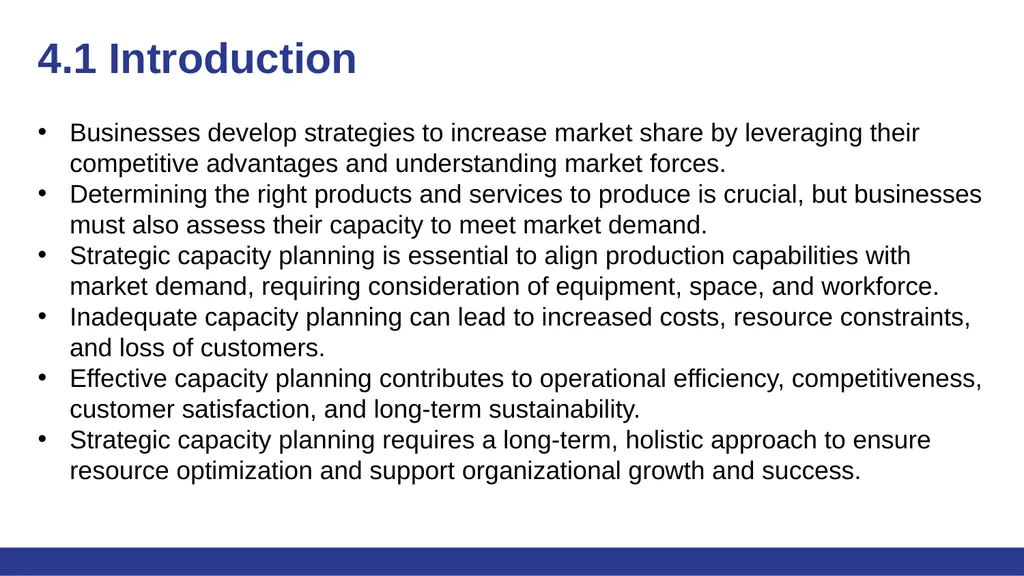 4.1 Introduction

• Businesses develop strategies to increase market share by leveraging their competitive advantages and understanding market forces.
• Determining the right products and services to produce is crucial, but businesses must also assess their capacity to meet market demand.
• Strategic capacity planning is essential to align production capabilities with market demand, requiring consideration of equipment, space, and workforce.
• Inadequate capacity planning can lead to increased costs, resource constraints, and loss of customers.
• Effective capacity planning contributes to operational efficiency, competitiveness, customer satisfaction, and long-term sustainability.
• Strategic capacity planning requires a long-term, holistic approach to ensure resource optimization and support organizational growth and success.